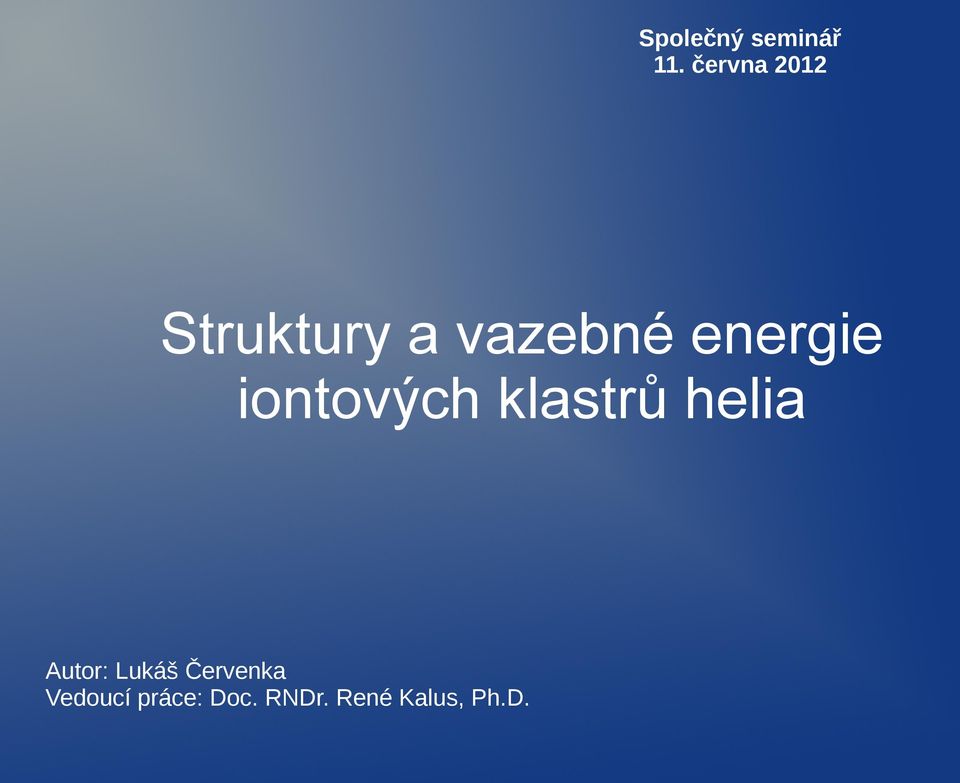 Společný seminář
11. června 2012

Struktury a vazebné energie iontových klastrů helia

Autor: Lukáš Červenka
Vedoucí práce: Doc. RNDr. René Kalus, Ph.D.